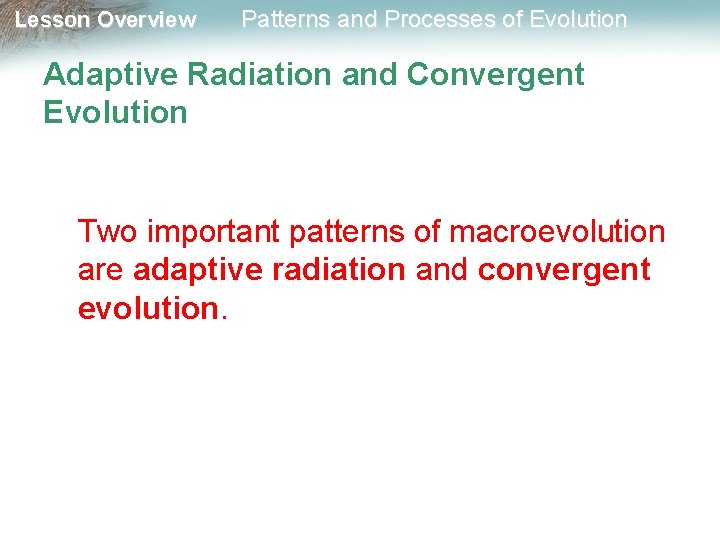 Lesson Overview Patterns and Processes of Evolution

Adaptive Radiation and Convergent Evolution

Two important patterns of macroevolution are adaptive radiation and convergent evolution.